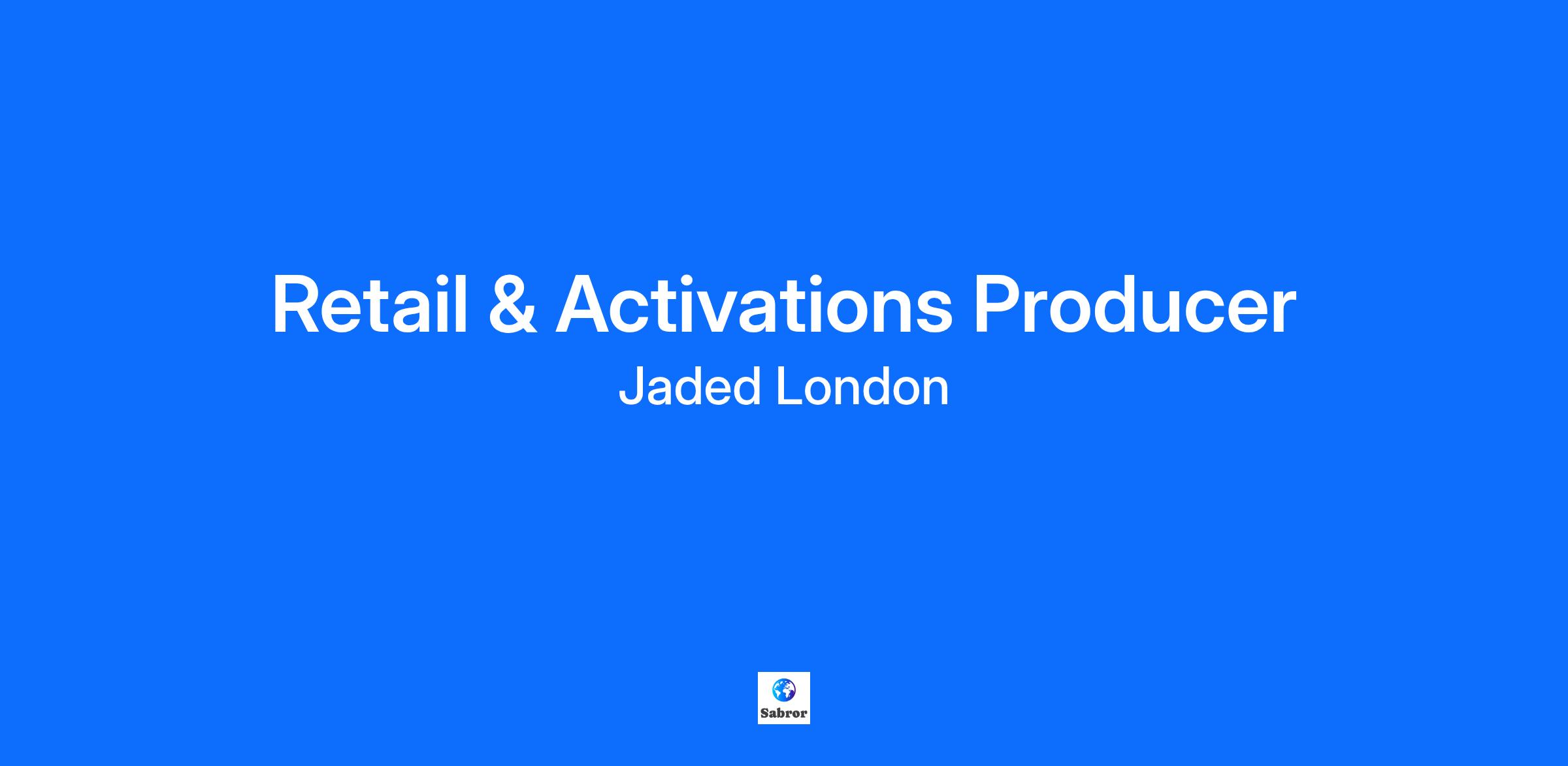 Retail & Activations Producer
Jaded London

Sabror